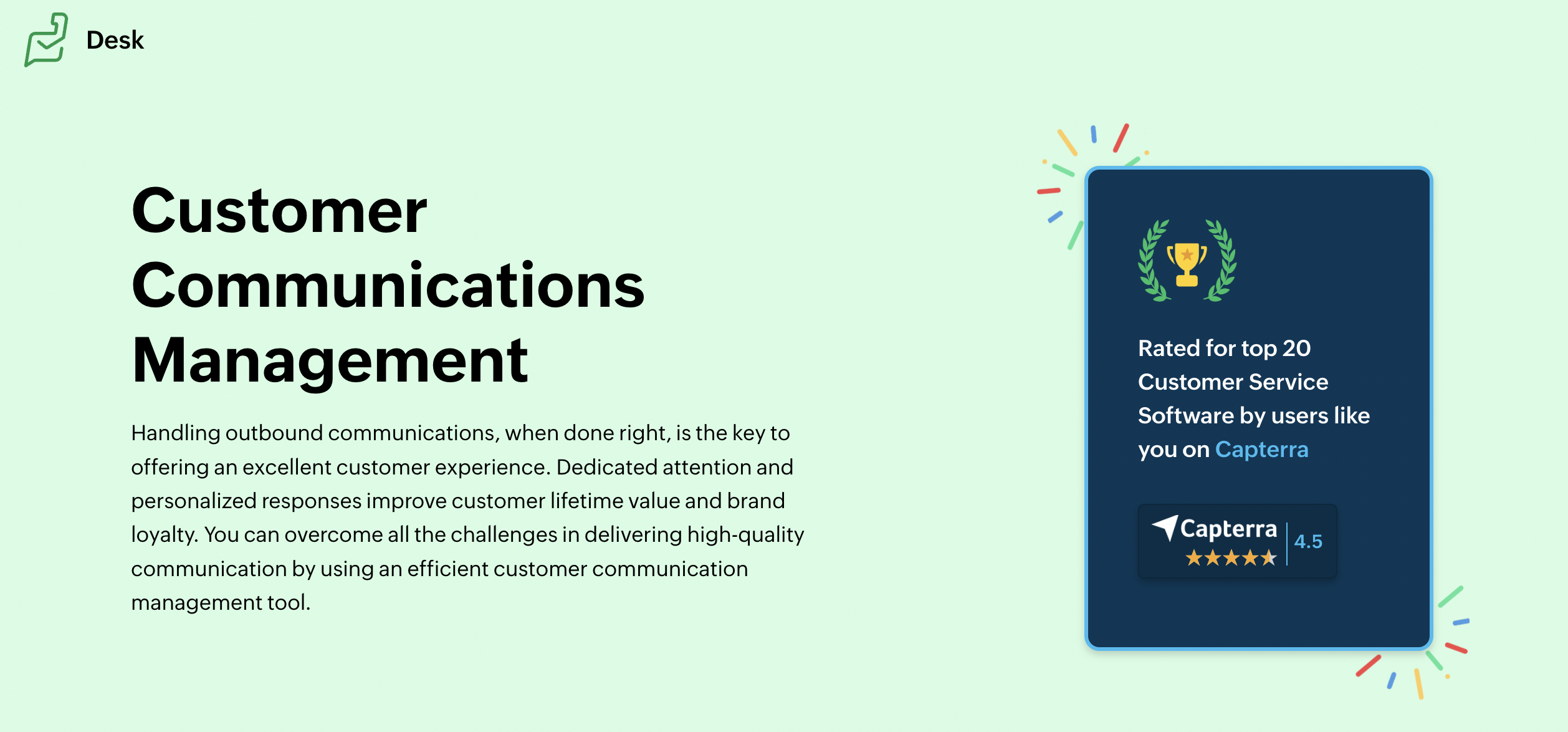 Desk

Customer Communications Management

Handling outbound communications, when done right, is the key to offering an excellent customer experience. Dedicated attention and personalized responses improve customer lifetime value and brand loyalty. You can overcome all the challenges in delivering high-quality communication by using an efficient customer communication management tool.

Rated for top 20 Customer Service Software by users like you on Capterra

Capterra 4.5